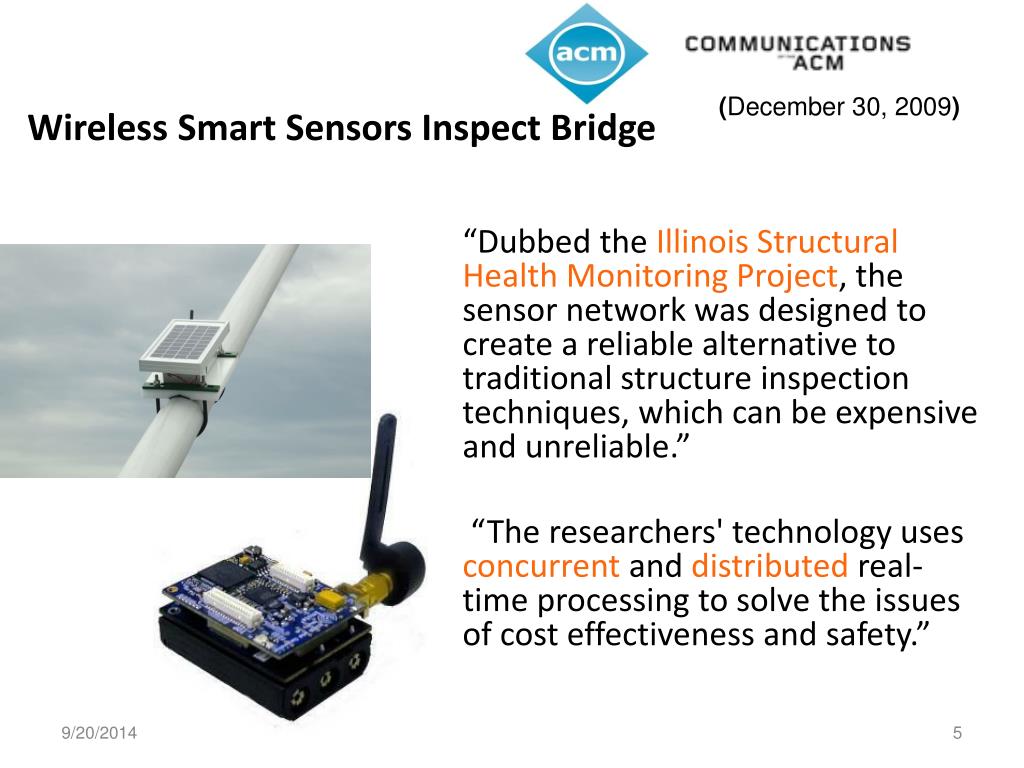 acm

COMMUNICATIONS OF THE ACM

(December 30, 2009)

Wireless Smart Sensors Inspect Bridge

“Dubbed the Illinois Structural Health Monitoring Project, the sensor network was designed to create a reliable alternative to traditional structure inspection techniques, which can be expensive and unreliable.”

“The researchers' technology uses concurrent and distributed real-time processing to solve the issues of cost effectiveness and safety.”

9/20/2014

5